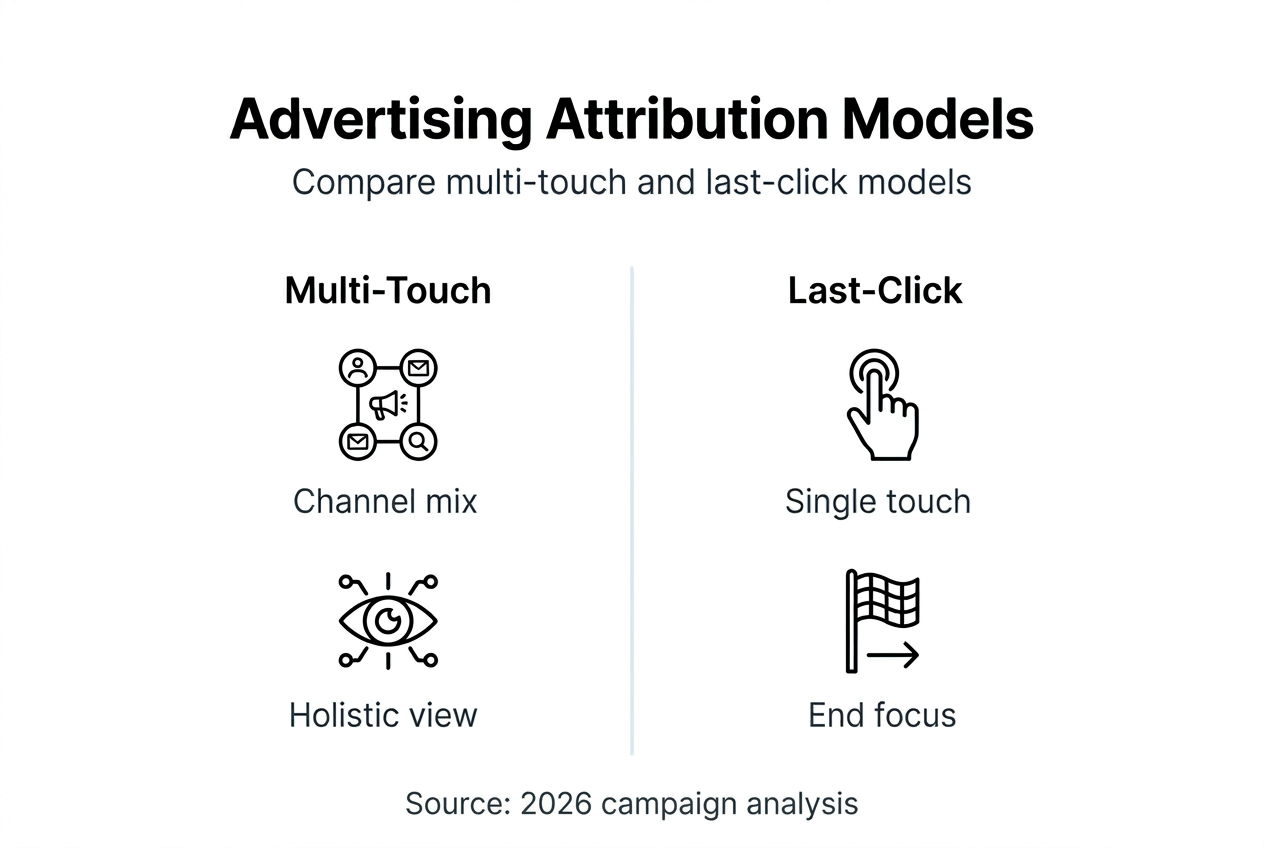 Advertising Attribution Models

Compare multi-touch and last-click models

Multi-Touch

Channel mix

Holistic view

Last-Click

Single touch

End focus

Source: 2026 campaign analysis